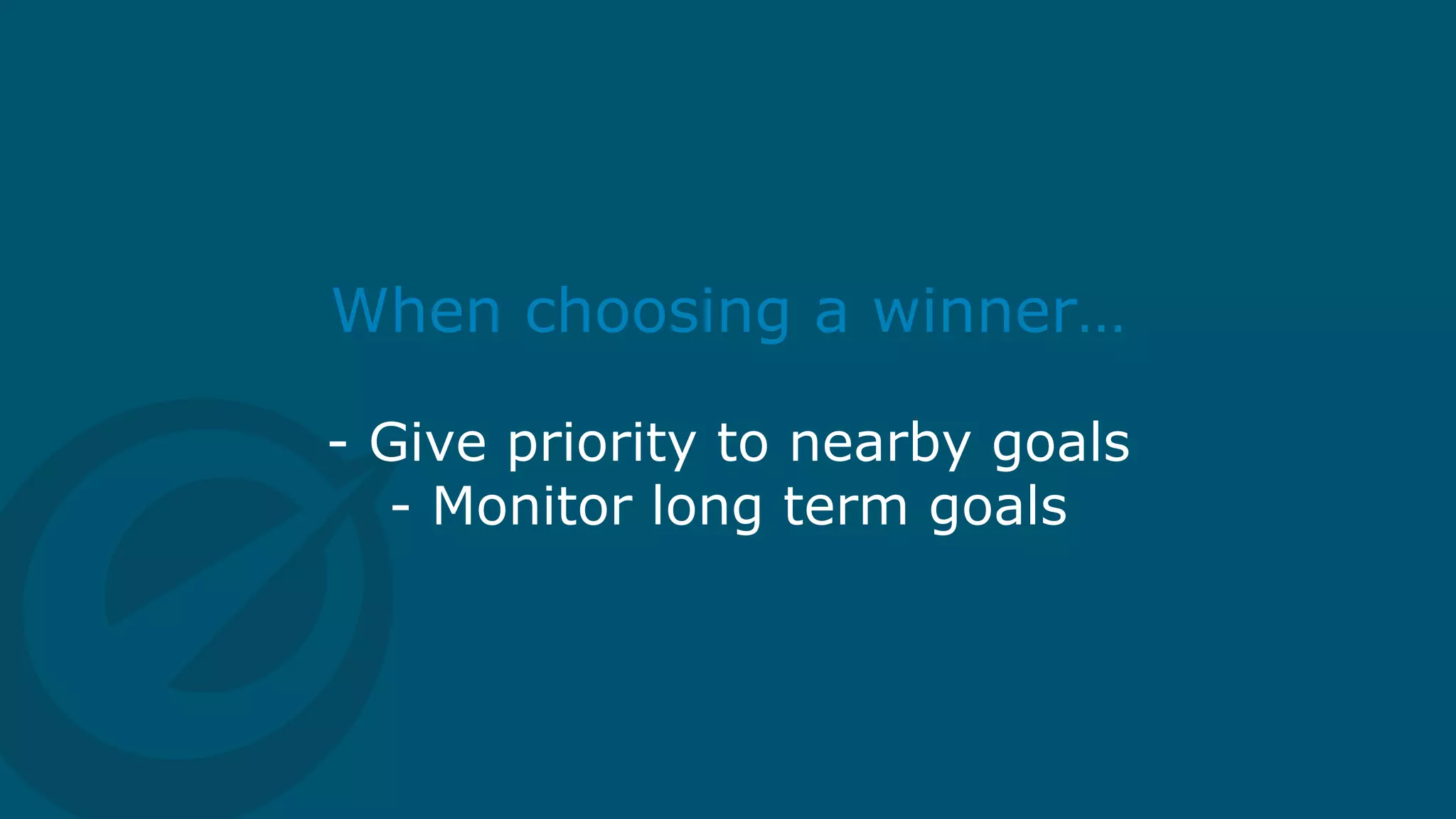 When choosing a winner…

- Give priority to nearby goals
- Monitor long term goals